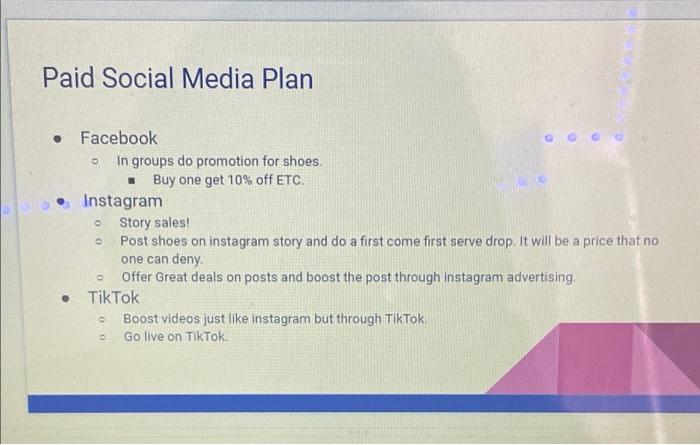 Paid Social Media Plan

- Facebook
  - In groups do promotion for shoes.
    - Buy one get 10% off ETC.
- Instagram
  - Story sales!
  - Post shoes on instagram story and do a first come first serve drop. It will be a price that no one can deny.
  - Offer Great deals on posts and boost the post through instagram advertising.
- TikTok
  - Boost videos just like instagram but through TikTok.
  - Go live on TikTok.